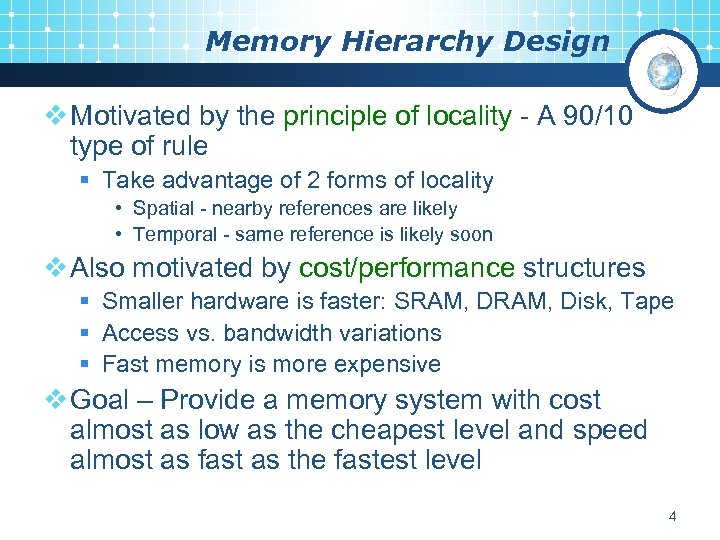 Memory Hierarchy Design

❖ Motivated by the principle of locality - A 90/10 type of rule

▪ Take advantage of 2 forms of locality

• Spatial - nearby references are likely

• Temporal - same reference is likely soon

❖ Also motivated by cost/performance structures

▪ Smaller hardware is faster: SRAM, DRAM, Disk, Tape

▪ Access vs. bandwidth variations

▪ Fast memory is more expensive

❖ Goal – Provide a memory system with cost almost as low as the cheapest level and speed almost as fast as the fastest level

4